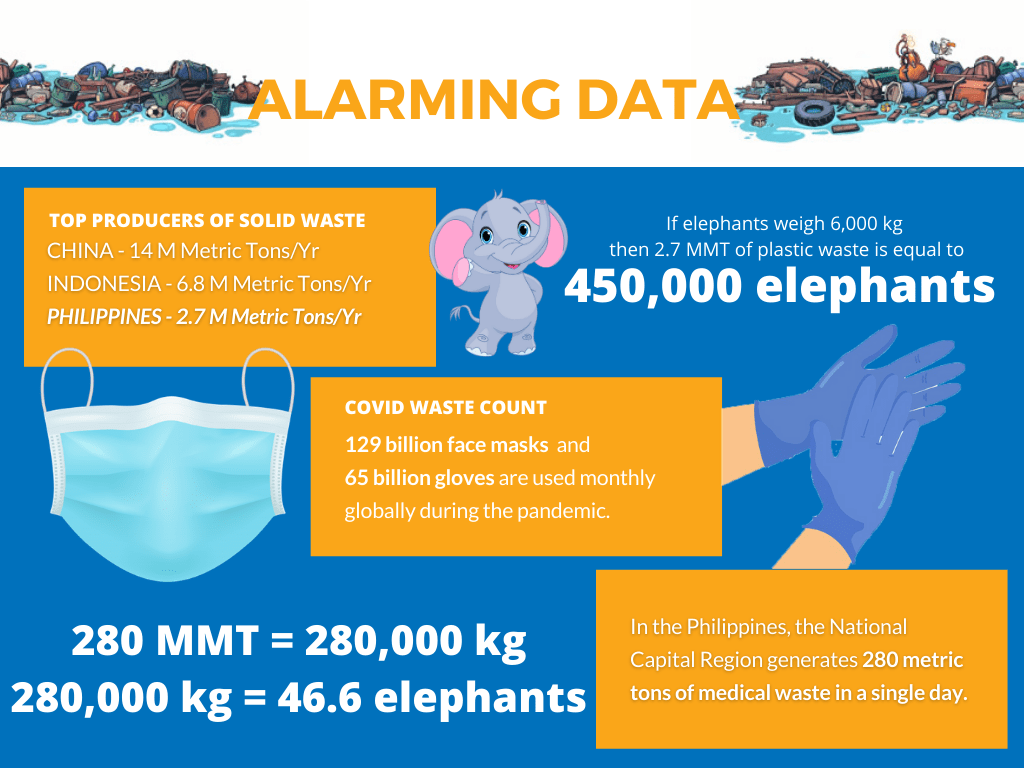 ALARMING DATA

TOP PRODUCERS OF SOLID WASTE
CHINA - 14 M Metric Tons/Yr
INDONESIA - 6.8 M Metric Tons/Yr
PHILIPPINES - 2.7 M Metric Tons/Yr

If elephants weigh 6,000 kg then 2.7 MMT of plastic waste is equal to
450,000 elephants

COVID WASTE COUNT
129 billion face masks and 65 billion gloves are used monthly globally during the pandemic.

280 MMT = 280,000 kg
280,000 kg = 46.6 elephants

In the Philippines, the National Capital Region generates 280 metric tons of medical waste in a single day.